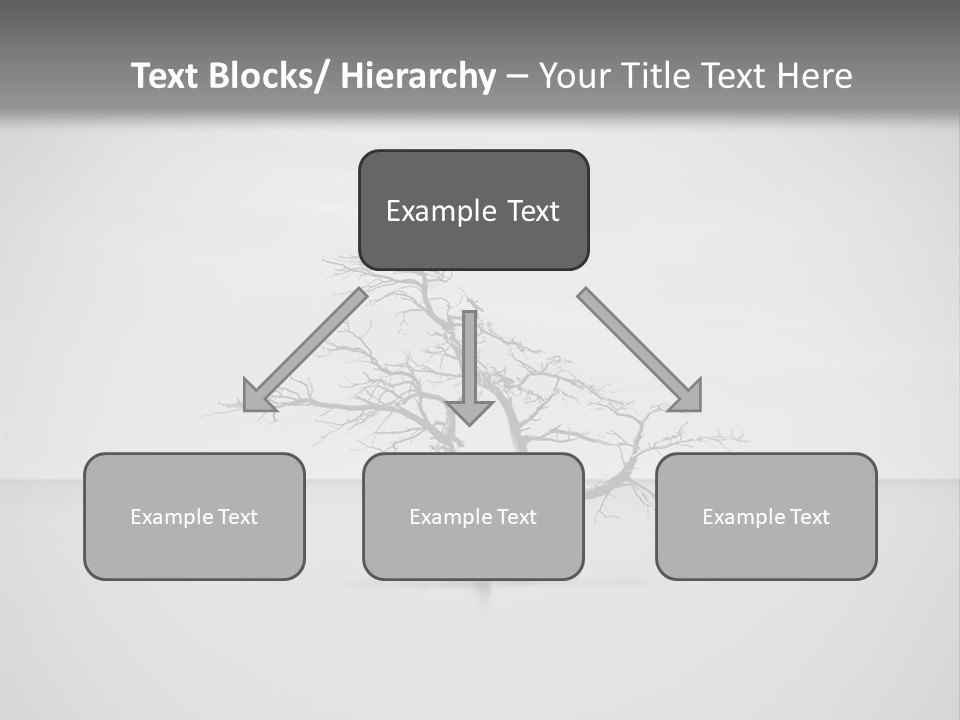 Text Blocks/ Hierarchy – Your Title Text Here

Example Text

Example Text

Example Text

Example Text